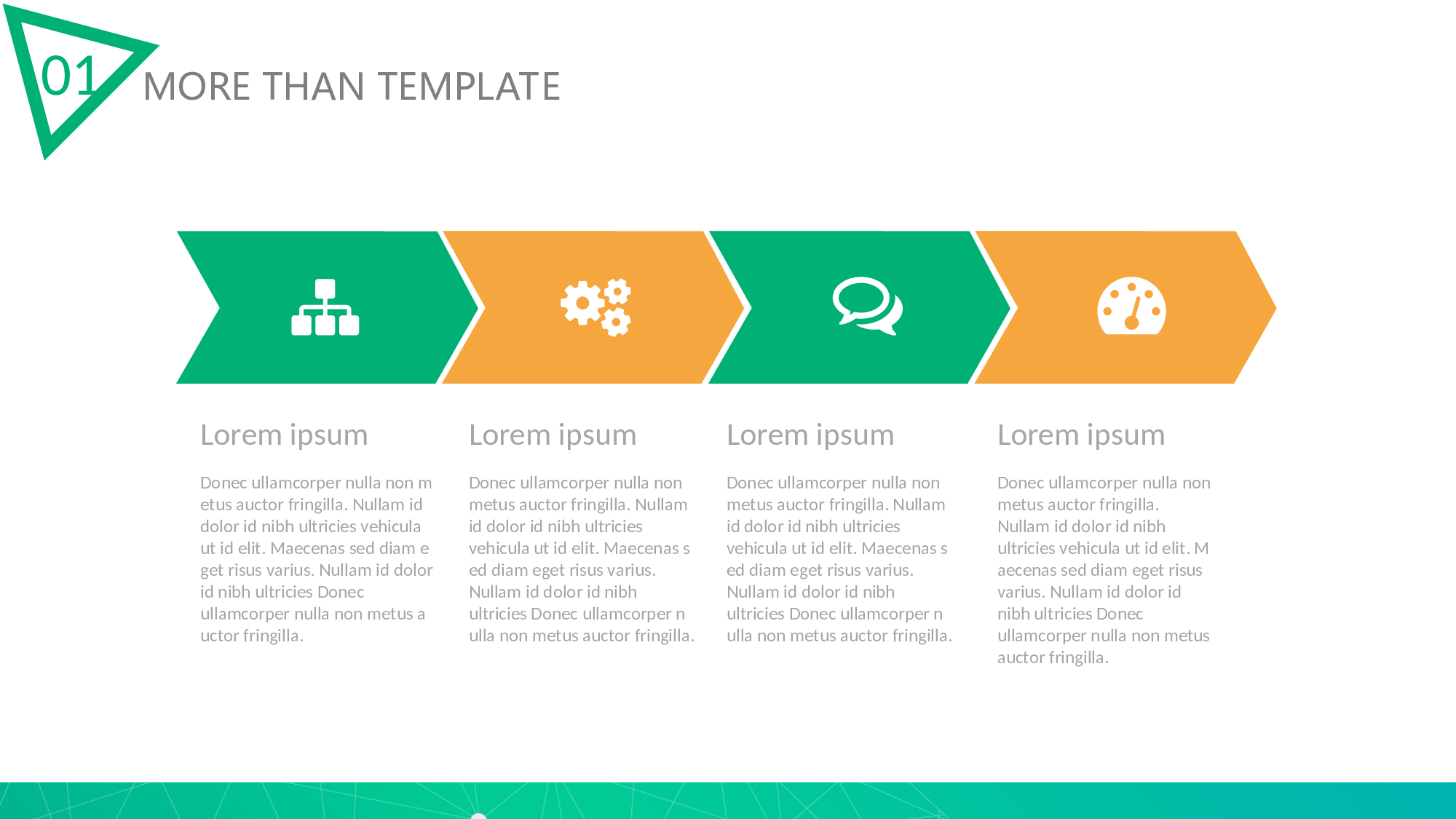 01 MORE THAN TEMPLATE

Lorem ipsum

Donec ullamcorper nulla non m etus auctor fringilla. Nullam id dolor id nibh ultricies vehicula ut id elit. Maecenas sed diam e get risus varius. Nullam id dolor id nibh ultricies Donec ullamcorper nulla non metus a uctor fringilla.

Lorem ipsum

Donec ullamcorper nulla non metus auctor fringilla. Nullam id dolor id nibh ultricies vehicula ut id elit. Maecenas s ed diam eget risus varius. Nullam id dolor id nibh ultricies Donec ullamcorper n ulla non metus auctor fringilla.

Lorem ipsum

Donec ullamcorper nulla non metus auctor fringilla. Nullam id dolor id nibh ultricies vehicula ut id elit. Maecenas s ed diam eget risus varius. Nullam id dolor id nibh ultricies Donec ullamcorper n ulla non metus auctor fringilla.

Lorem ipsum

Donec ullamcorper nulla non metus auctor fringilla. Nullam id dolor id nibh ultricies vehicula ut id elit. M aecenas sed diam eget risus varius. Nullam id dolor id nibh ultricies Donec ullamcorper nulla non metus auctor fringilla.